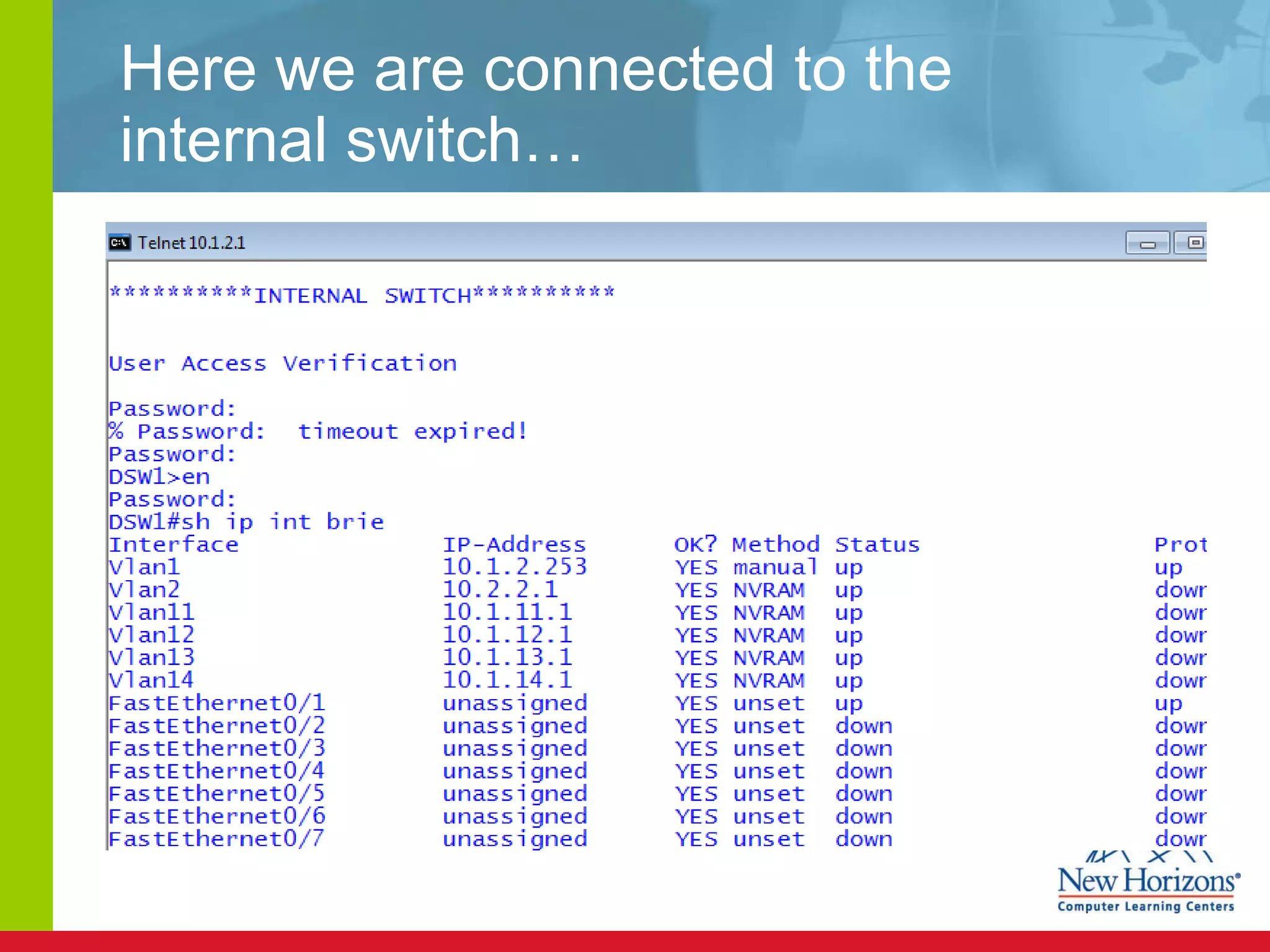 Here we are connected to the internal switch…

Telnet 10.1.2.1

**********INTERNAL SWITCH**********

User Access Verification

Password:
% Password:  timeout expired!
Password:
DSW1>en
Password:
DSW1#sh ip int brie

| Interface | IP-Address | OK? | Method | Status | Prot |
|---|---|---|---|---|---|
| Vlan1 | 10.1.2.253 | YES | manual | up | up |
| Vlan2 | 10.2.2.1 | YES | NVRAM | up | dowr |
| Vlan11 | 10.1.11.1 | YES | NVRAM | up | dowr |
| Vlan12 | 10.1.12.1 | YES | NVRAM | up | dowr |
| Vlan13 | 10.1.13.1 | YES | NVRAM | up | dowr |
| Vlan14 | 10.1.14.1 | YES | NVRAM | up | dowr |
| FastEthernet0/1 | unassigned | YES | unset | up | up |
| FastEthernet0/2 | unassigned | YES | unset | down | dowr |
| FastEthernet0/3 | unassigned | YES | unset | down | dowr |
| FastEthernet0/4 | unassigned | YES | unset | down | dowr |
| FastEthernet0/5 | unassigned | YES | unset | down | dowr |
| FastEthernet0/6 | unassigned | YES | unset | down | dowr |
| FastEthernet0/7 | unassigned | YES | unset | down | dowr |

New Horizons®
Computer Learning Centers